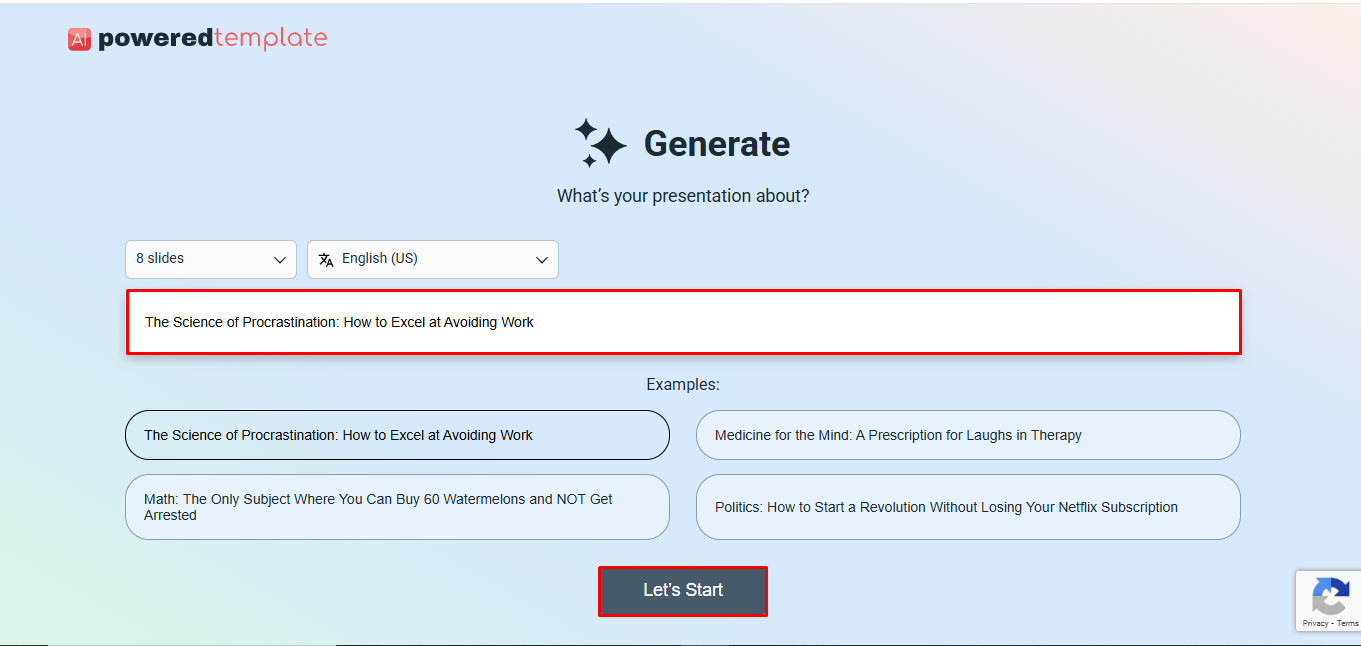 AI poweredtemplate

Generate

What's your presentation about?

8 slides

English (US)

The Science of Procrastination: How to Excel at Avoiding Work

Examples:

The Science of Procrastination: How to Excel at Avoiding Work

Medicine for the Mind: A Prescription for Laughs in Therapy

Math: The Only Subject Where You Can Buy 60 Watermelons and NOT Get Arrested

Politics: How to Start a Revolution Without Losing Your Netflix Subscription

Let's Start

Privacy - Terms